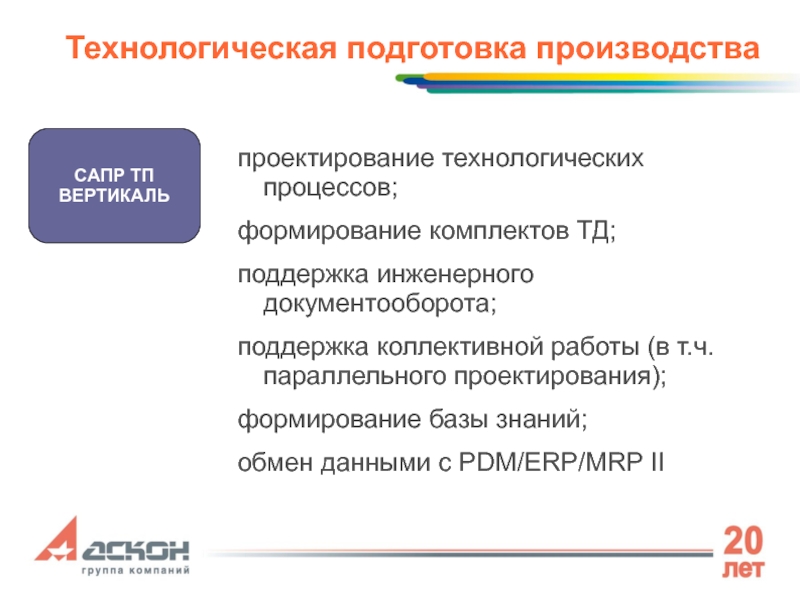 Технологическая подготовка производства

САПР ТП ВЕРТИКАЛЬ

проектирование технологических процессов;

формирование комплектов ТД;

поддержка инженерного документооборота;

поддержка коллективной работы (в т.ч. параллельного проектирования);

формирование базы знаний;

обмен данными с PDM/ERP/MRP II

АСКОН
группа компаний

20 лет